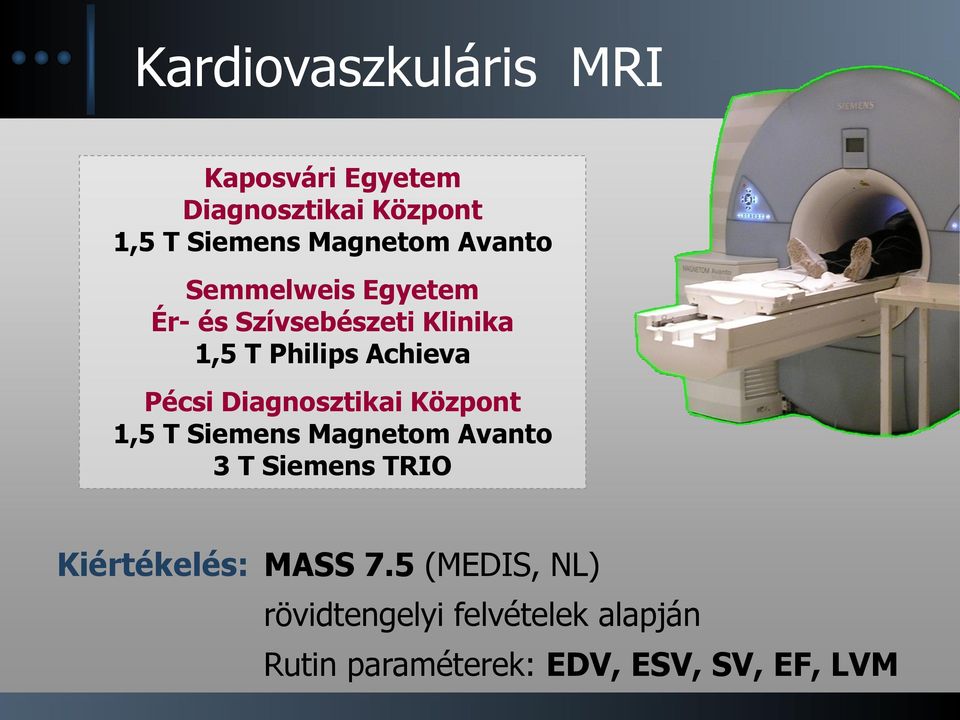 Kardiovaszkuláris MRI

Kaposvári Egyetem
Diagnosztikai Központ
1,5 T Siemens Magnetom Avanto

Semmelweis Egyetem
Ér- és Szívsebészeti Klinika
1,5 T Philips Achieva

Pécsi Diagnosztikai Központ
1,5 T Siemens Magnetom Avanto
3 T Siemens TRIO

SIEMENS

MAGNETOM Avanto

Kiértékelés: MASS 7.5 (MEDIS, NL)
rövidtengelyi felvételek alapján
Rutin paraméterek: EDV, ESV, SV, EF, LVM